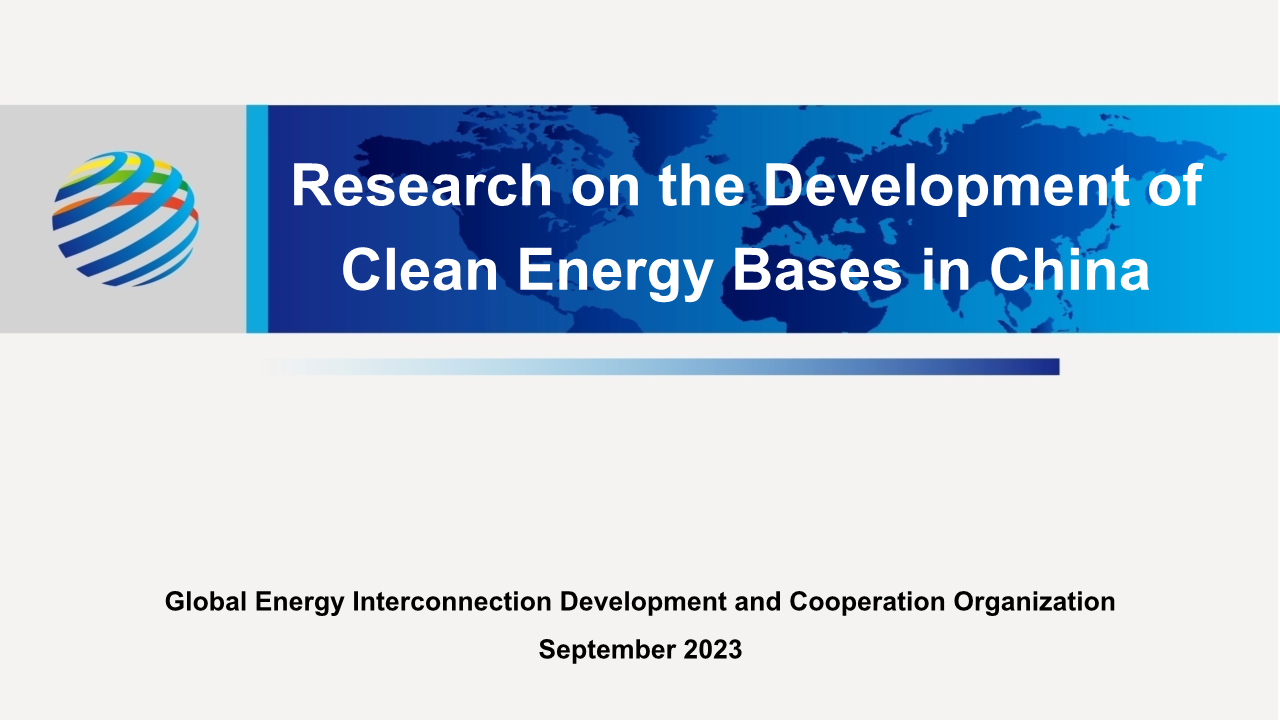 Research on the Development of Clean Energy Bases in China

Global Energy Interconnection Development and Cooperation Organization

September 2023